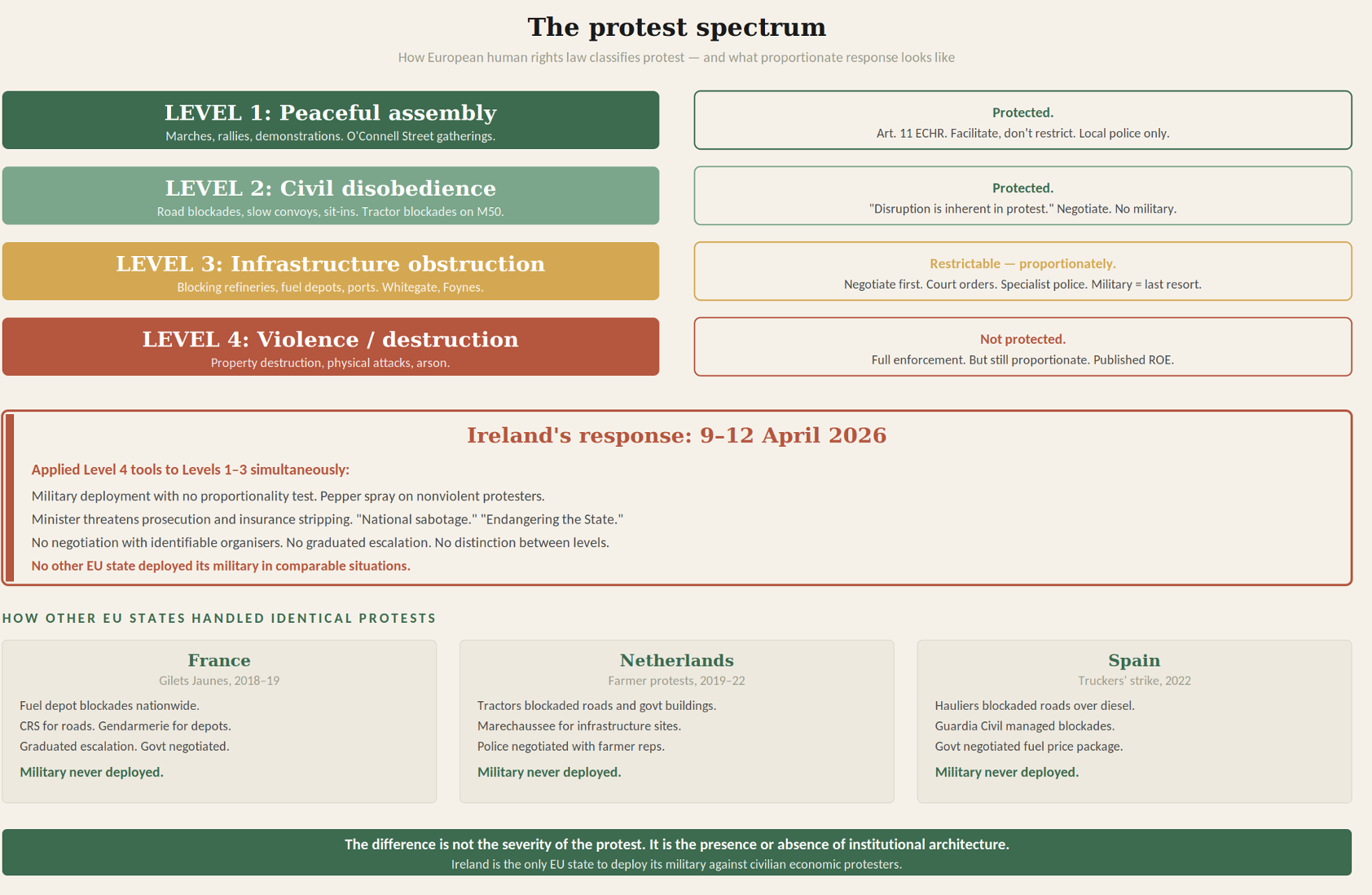 The protest spectrum

How European human rights law classifies protest — and what proportionate response looks like

LEVEL 1: Peaceful assembly
Marches, rallies, demonstrations. O'Connell Street gatherings.

Protected.
Art. 11 ECHR. Facilitate, don't restrict. Local police only.

LEVEL 2: Civil disobedience
Road blockades, slow convoys, sit-ins. Tractor blockades on M50.

Protected.
"Disruption is inherent in protest." Negotiate. No military.

LEVEL 3: Infrastructure obstruction
Blocking refineries, fuel depots, ports. Whitegate, Foynes.

Restrictable — proportionately.
Negotiate first. Court orders. Specialist police. Military = last resort.

LEVEL 4: Violence / destruction
Property destruction, physical attacks, arson.

Not protected.
Full enforcement. But still proportionate. Published ROE.

Ireland's response: 9–12 April 2026

Applied Level 4 tools to Levels 1–3 simultaneously:

Military deployment with no proportionality test. Pepper spray on nonviolent protesters.

Minister threatens prosecution and insurance stripping. "National sabotage." "Endangering the State."

No negotiation with identifiable organisers. No graduated escalation. No distinction between levels.

No other EU state deployed its military in comparable situations.

HOW OTHER EU STATES HANDLED IDENTICAL PROTESTS

France
Gilets Jaunes, 2018–19
Fuel depot blockades nationwide.
CRS for roads. Gendarmerie for depots.
Graduated escalation. Govt negotiated.
Military never deployed.

Netherlands
Farmer protests, 2019–22
Tractors blockaded roads and govt buildings.
Marechaussee for infrastructure sites.
Police negotiated with farmer reps.
Military never deployed.

Spain
Truckers' strike, 2022
Hauliers blockaded roads over diesel.
Guardia Civil managed blockades.
Govt negotiated fuel price package.
Military never deployed.

The difference is not the severity of the protest. It is the presence or absence of institutional architecture.
Ireland is the only EU state to deploy its military against civilian economic protesters.